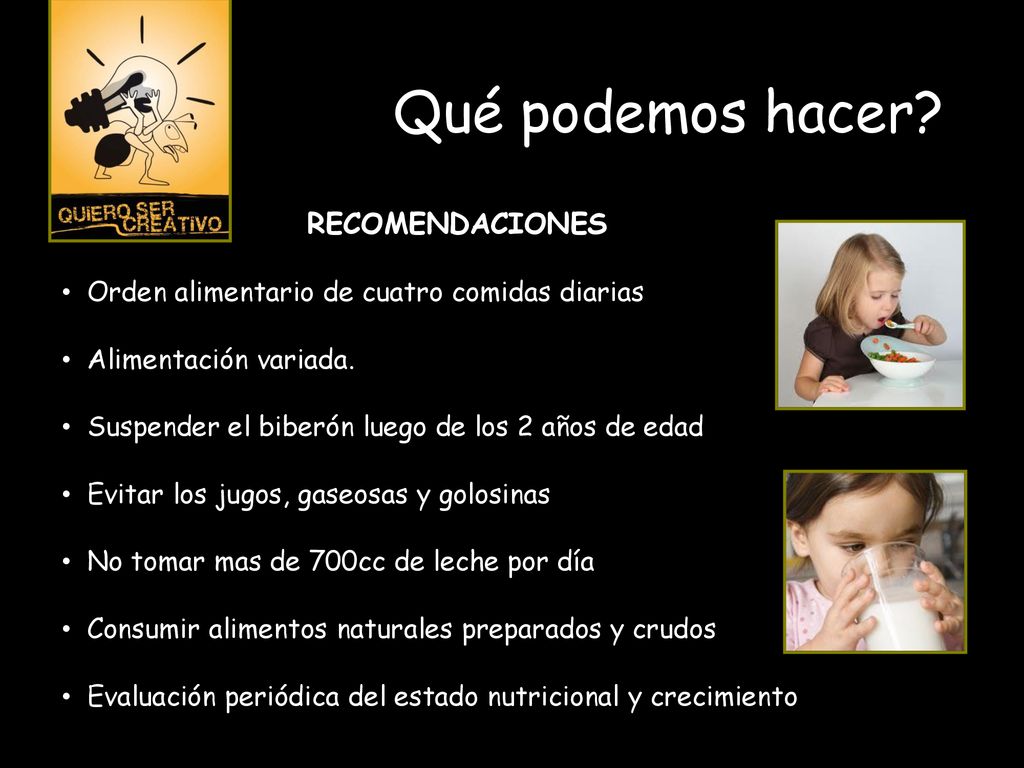 QUIERO SER CREATIVO

Qué podemos hacer?

RECOMENDACIONES

• Orden alimentario de cuatro comidas diarias

• Alimentación variada.

• Suspender el biberón luego de los 2 años de edad

• Evitar los jugos, gaseosas y golosinas

• No tomar mas de 700cc de leche por día

• Consumir alimentos naturales preparados y crudos

• Evaluación periódica del estado nutricional y crecimiento